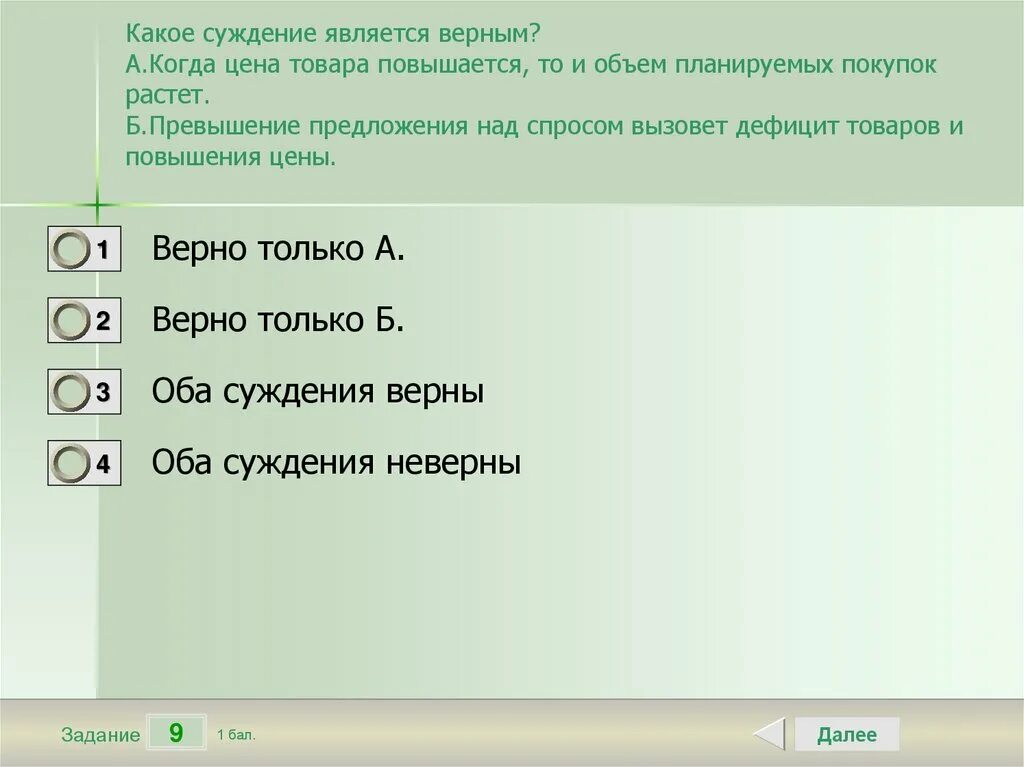 Какое суждение является верным?
А.Когда цена товара повышается, то и объем планируемых покупок растет.
Б.Превышение предложения над спросом вызовет дефицит товаров и повышения цены.

1 Верно только А.

2 Верно только Б.

3 Оба суждения верны

4 Оба суждения неверны

Задание 9 1 бал.

Далее